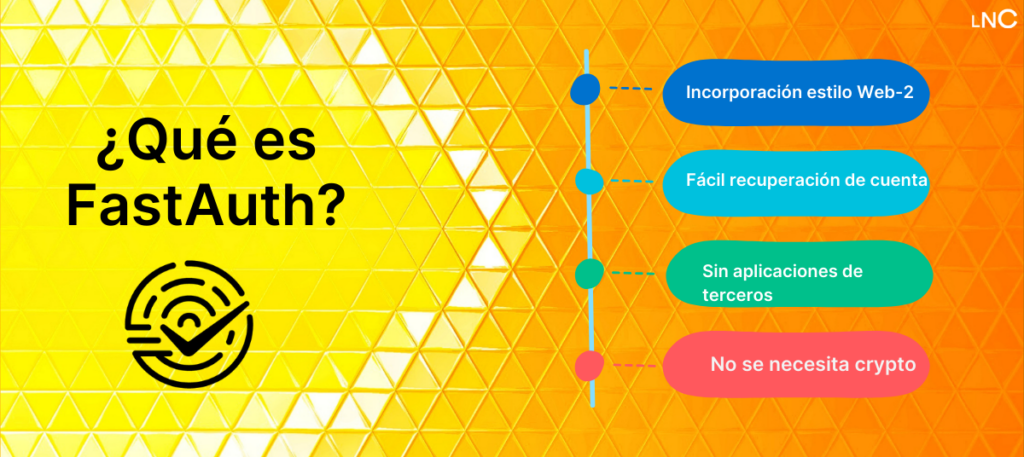 LNC

¿Qué es FastAuth?

Incorporación estilo Web-2

Fácil recuperación de cuenta

Sin aplicaciones de terceros

No se necesita crypto